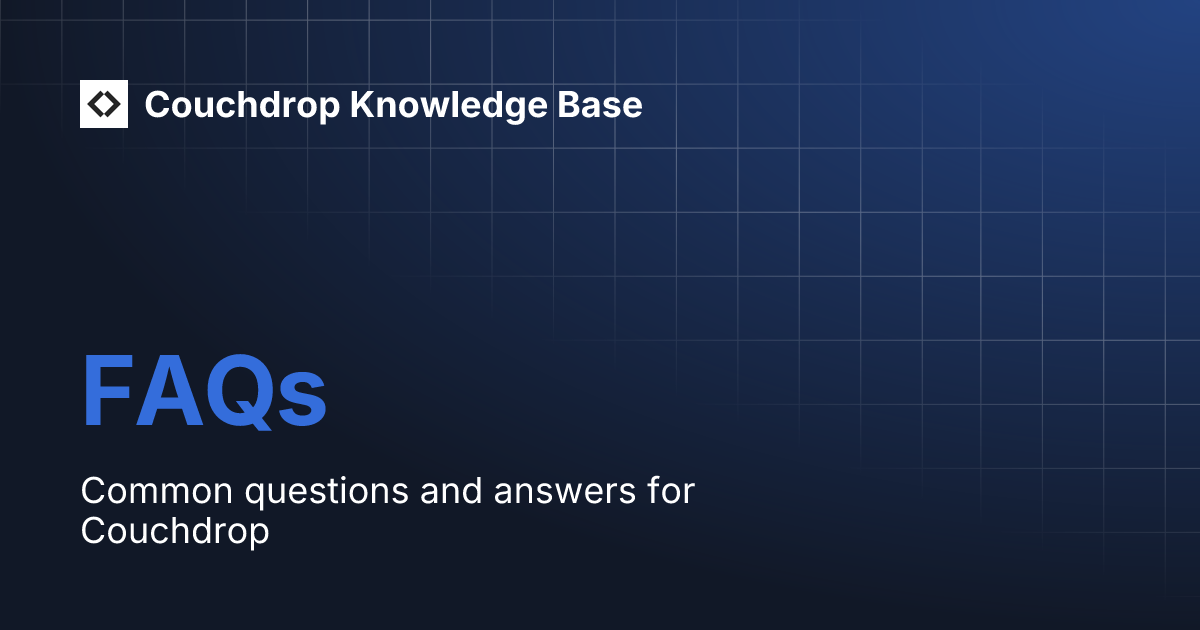 Couchdrop Knowledge Base

FAQs

Common questions and answers for Couchdrop